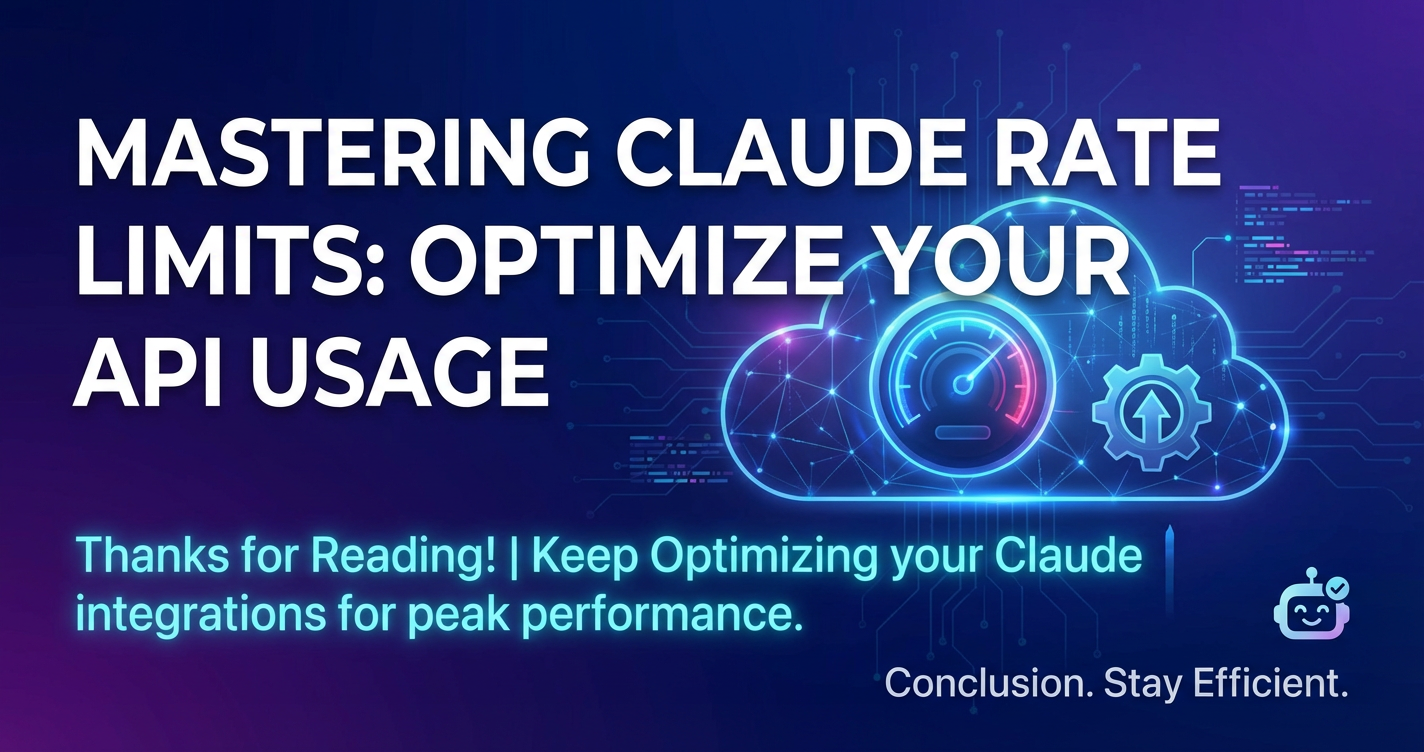 MASTERING CLAUDE RATE LIMITS: OPTIMIZE YOUR API USAGE

Thanks for Reading! | Keep Optimizing your Claude integrations for peak performance.

Conclusion. Stay Efficient.